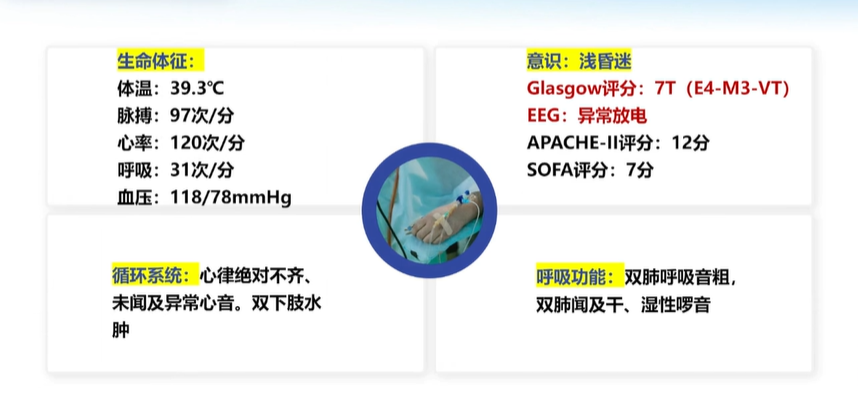 生命体征：
体温：39.3℃
脉搏：97次/分
心率：120次/分
呼吸：31次/分
血压：118/78mmHg

意识：浅昏迷
Glasgow评分：7T（E4-M3-VT）
EEG：异常放电
APACHE-II评分：12分
SOFA评分：7分

循环系统：心律绝对不齐、未闻及异常心音。双下肢水肿

呼吸功能：双肺呼吸音粗，双肺闻及干、湿性啰音